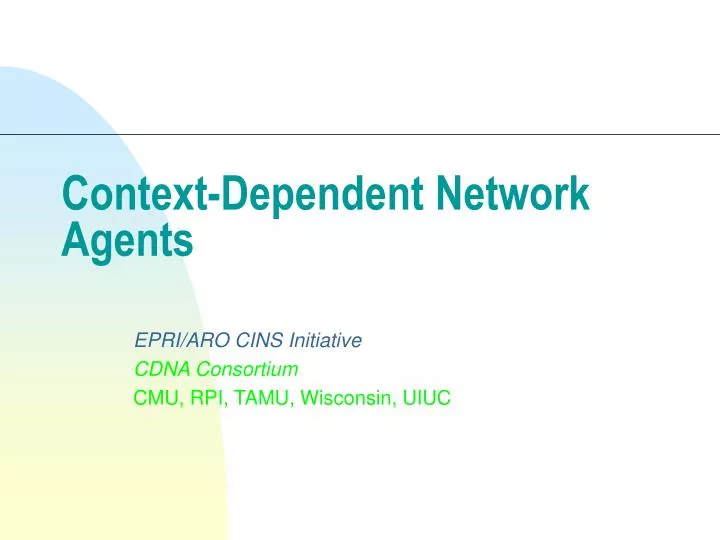 Context-Dependent Network Agents

EPRI/ARO CINS Initiative

CDNA Consortium

CMU, RPI, TAMU, Wisconsin, UIUC